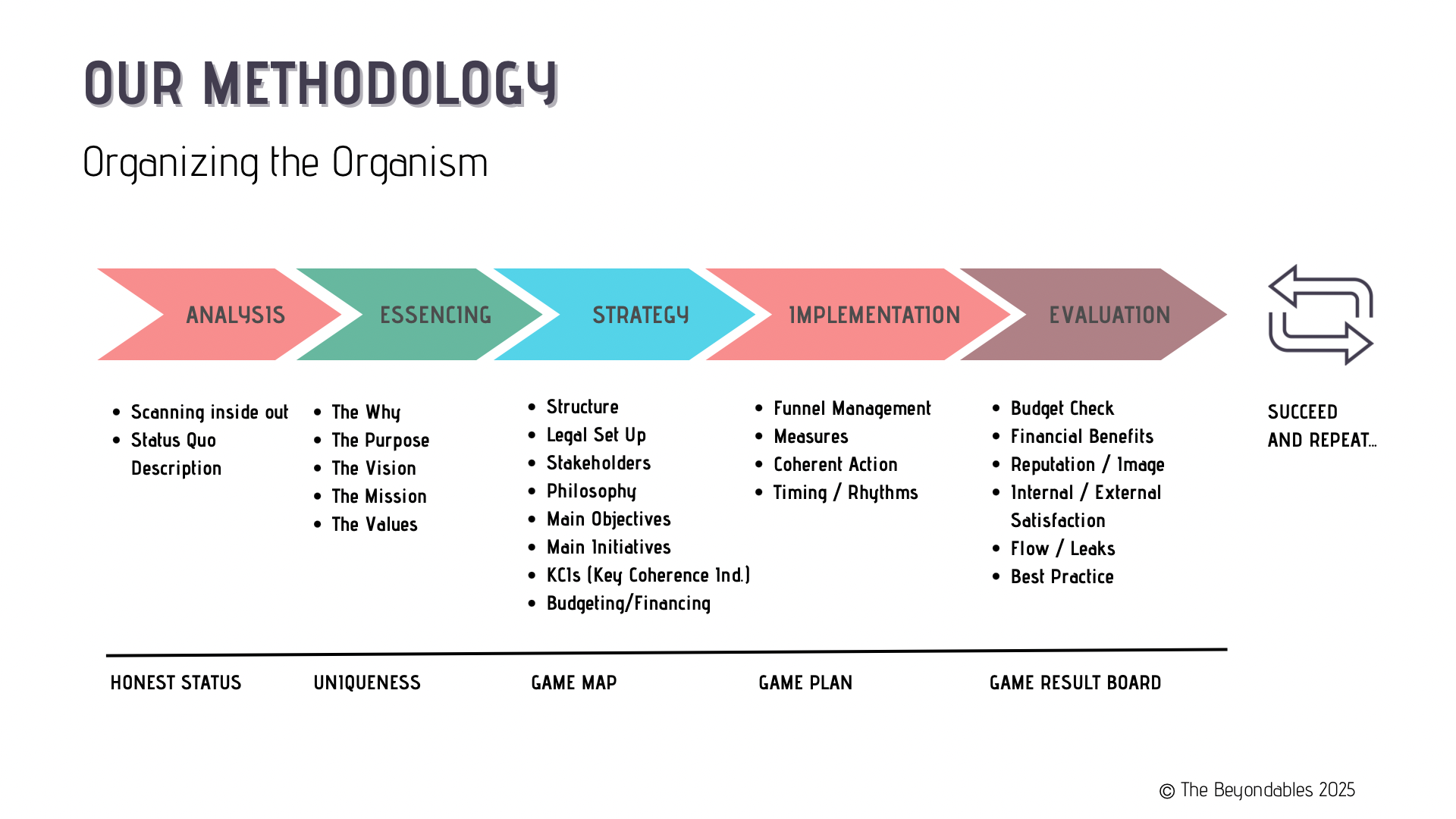 OUR METHODOLOGY

Organizing the Organism

ANALYSIS

ESSENCING

STRATEGY

IMPLEMENTATION

EVALUATION

- Scanning inside out
- Status Quo Description

- The Why
- The Purpose
- The Vision
- The Mission
- The Values

- Structure
- Legal Set Up
- Stakeholders
- Philosophy
- Main Objectives
- Main Initiatives
- KCIs (Key Coherence Ind.)
- Budgeting/Financing

- Funnel Management
- Measures
- Coherent Action
- Timing / Rhythms

- Budget Check
- Financial Benefits
- Reputation / Image
- Internal / External Satisfaction
- Flow / Leaks
- Best Practice

SUCCEED AND REPEAT...

HONEST STATUS

UNIQUENESS

GAME MAP

GAME PLAN

GAME RESULT BOARD

© The Beyondables 2025